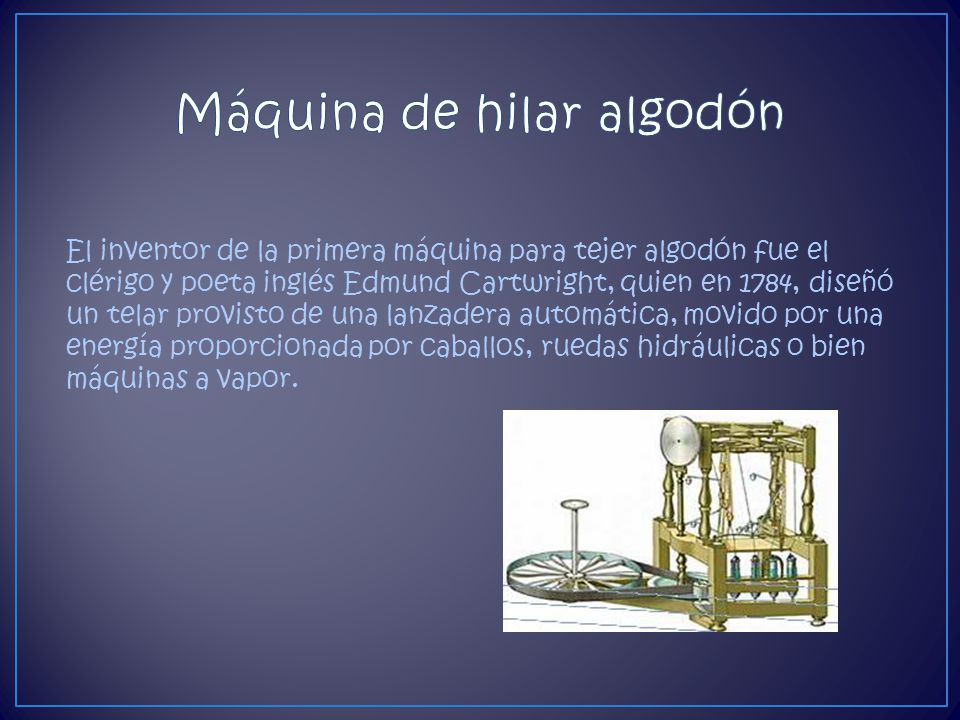 Máquina de hilar algodón

El inventor de la primera máquina para tejer algodón fue el clérigo y poeta inglés Edmund Cartwright, quien en 1784, diseñó un telar provisto de una lanzadera automática, movido por una energía proporcionada por caballos, ruedas hidráulicas o bien máquinas a vapor.